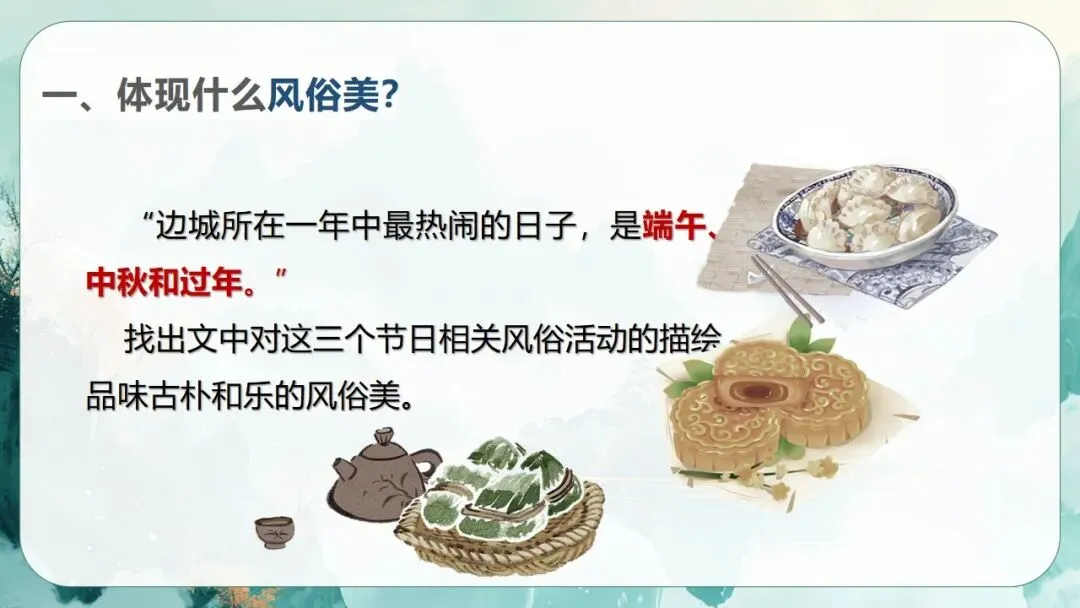 一、体现什么风俗美?

“边城所在一年中最热闹的日子，是端午、中秋和过年。”

找出文中对这三个节日相关风俗活动的描绘品味古朴和乐的风俗美。